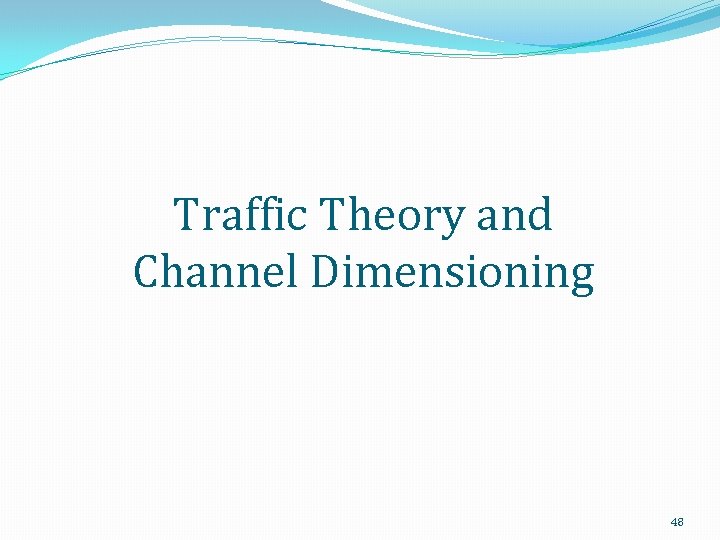 Traffic Theory and Channel Dimensioning

48